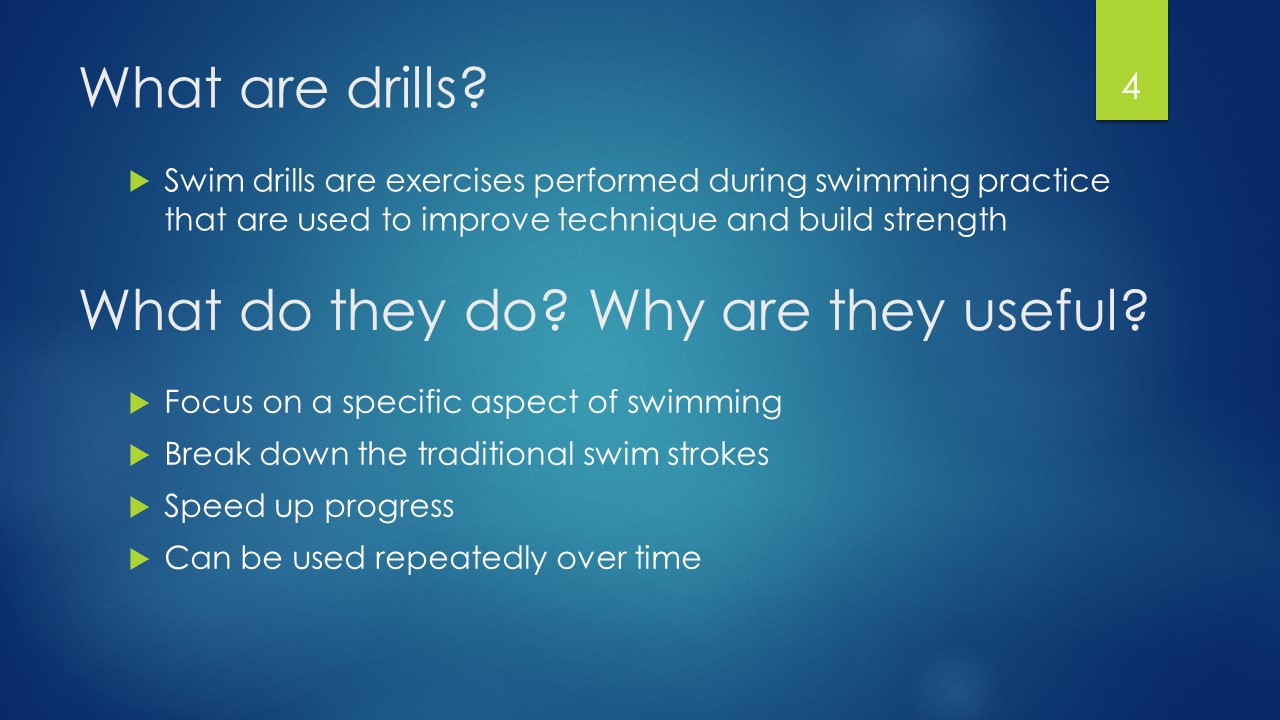 What are drills?

4

Swim drills are exercises performed during swimming practice that are used to improve technique and build strength

What do they do? Why are they useful?

Focus on a specific aspect of swimming

Break down the traditional swim strokes

Speed up progress

Can be used repeatedly over time